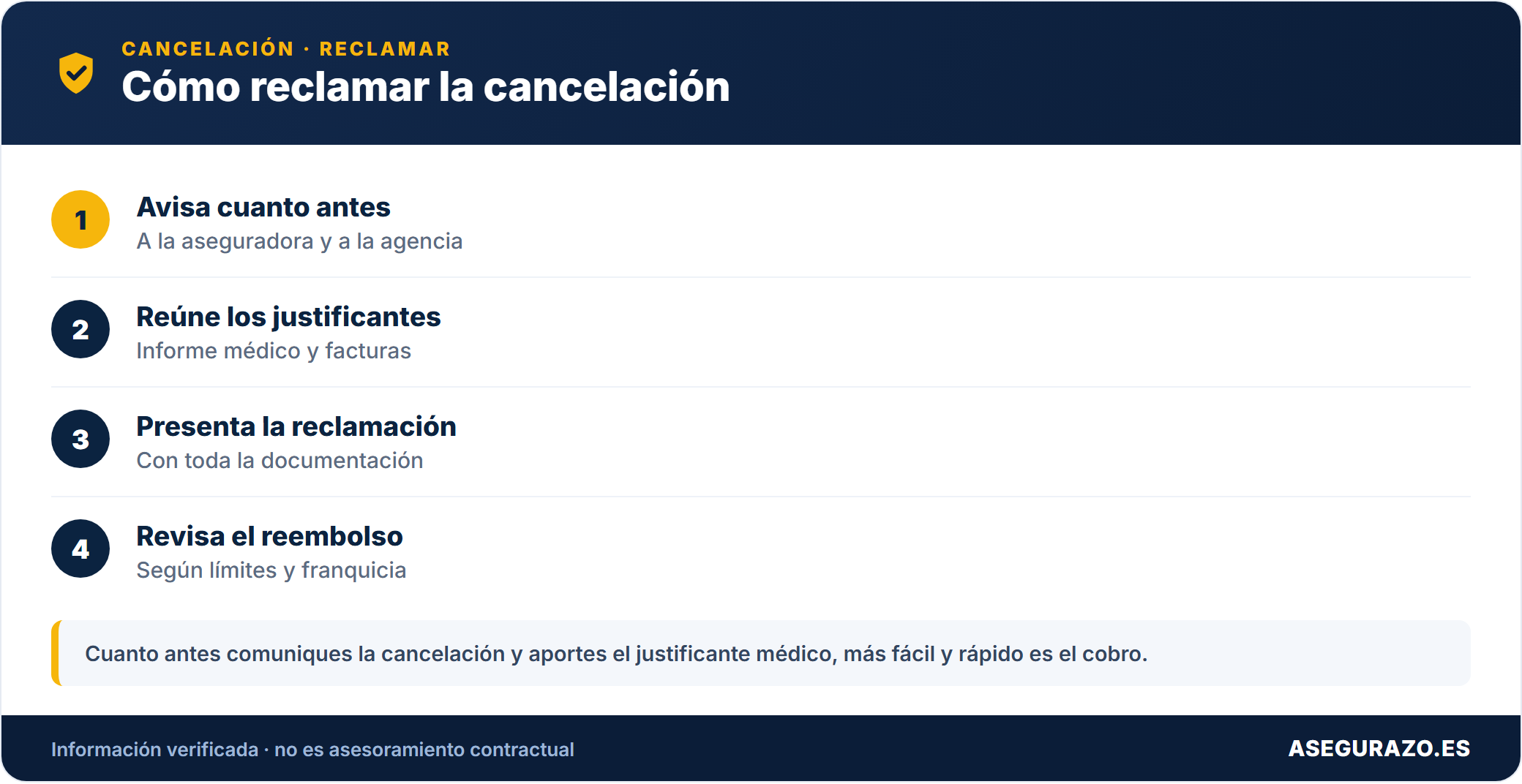 CANCELACIÓN · RECLAMAR

Cómo reclamar la cancelación

1
Avisa cuanto antes
A la aseguradora y a la agencia

2
Reúne los justificantes
Informe médico y facturas

3
Presenta la reclamación
Con toda la documentación

4
Revisa el reembolso
Según límites y franquicia

Cuanto antes comuniques la cancelación y aportes el justificante médico, más fácil y rápido es el cobro.

Información verificada · no es asesoramiento contractual

ASEGURAZO.ES